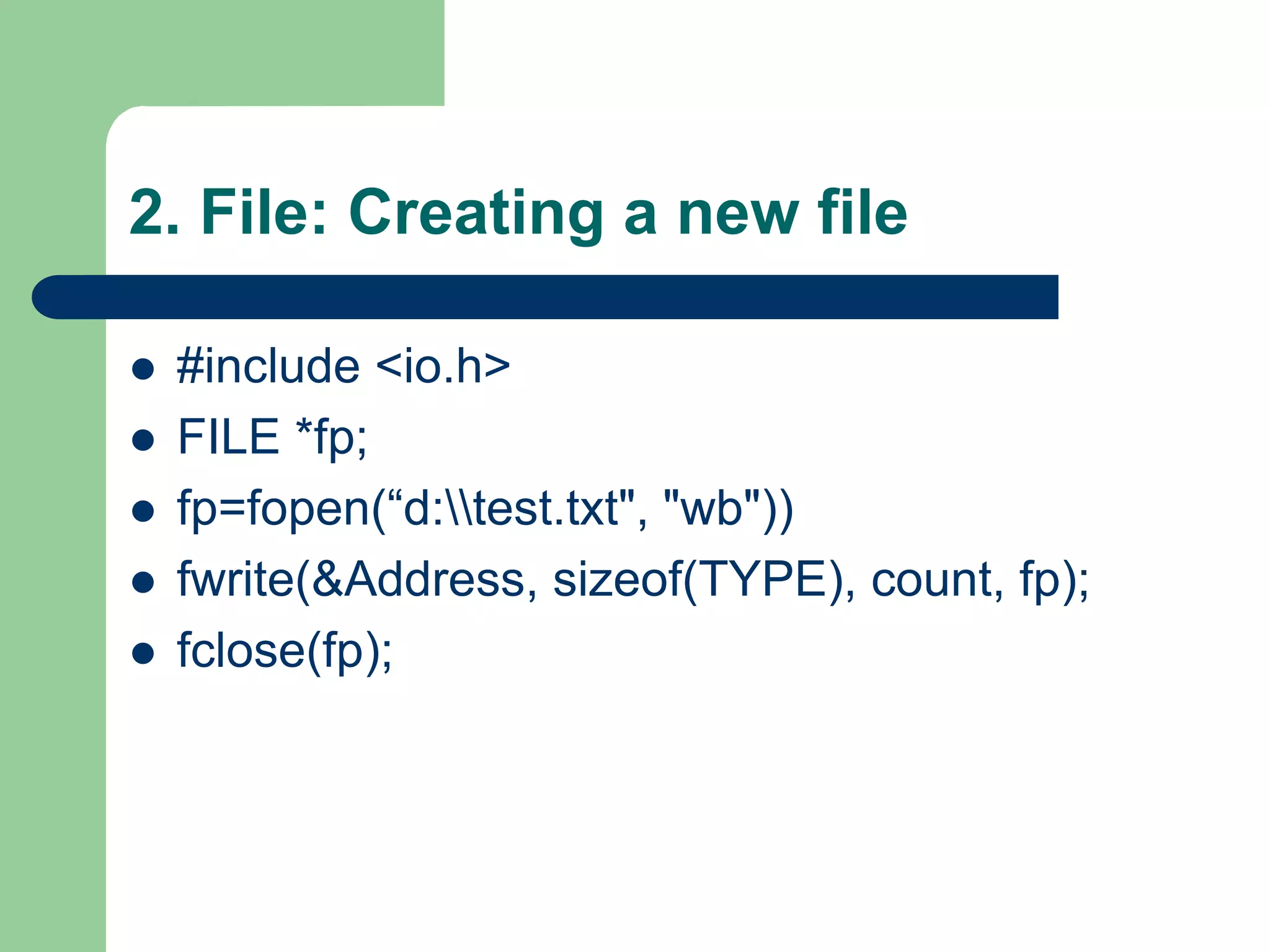 2. File: Creating a new file

- #include <io.h>
- FILE *fp;
- fp=fopen(“d:\\test.txt", "wb"))
- fwrite(&Address, sizeof(TYPE), count, fp);
- fclose(fp);